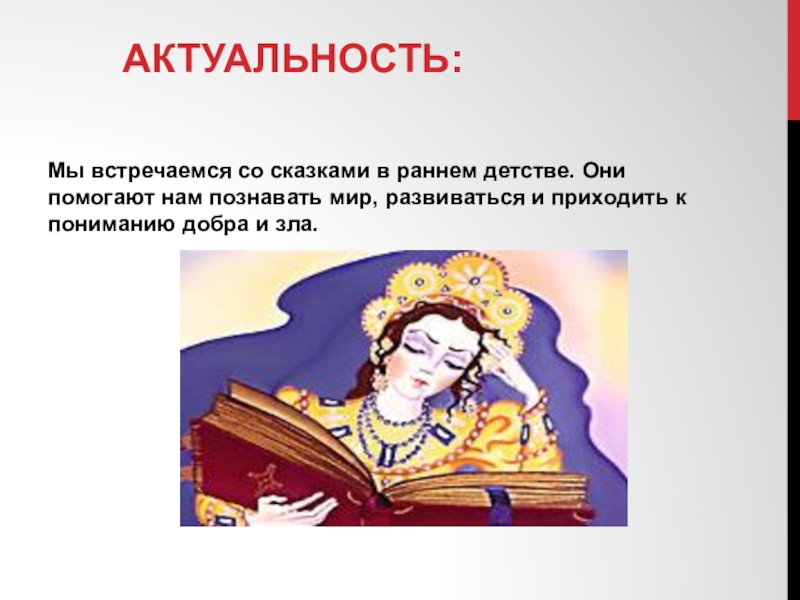 АКТУАЛЬНОСТЬ:

Мы встречаемся со сказками в раннем детстве. Они помогают нам познавать мир, развиваться и приходить к пониманию добра и зла.